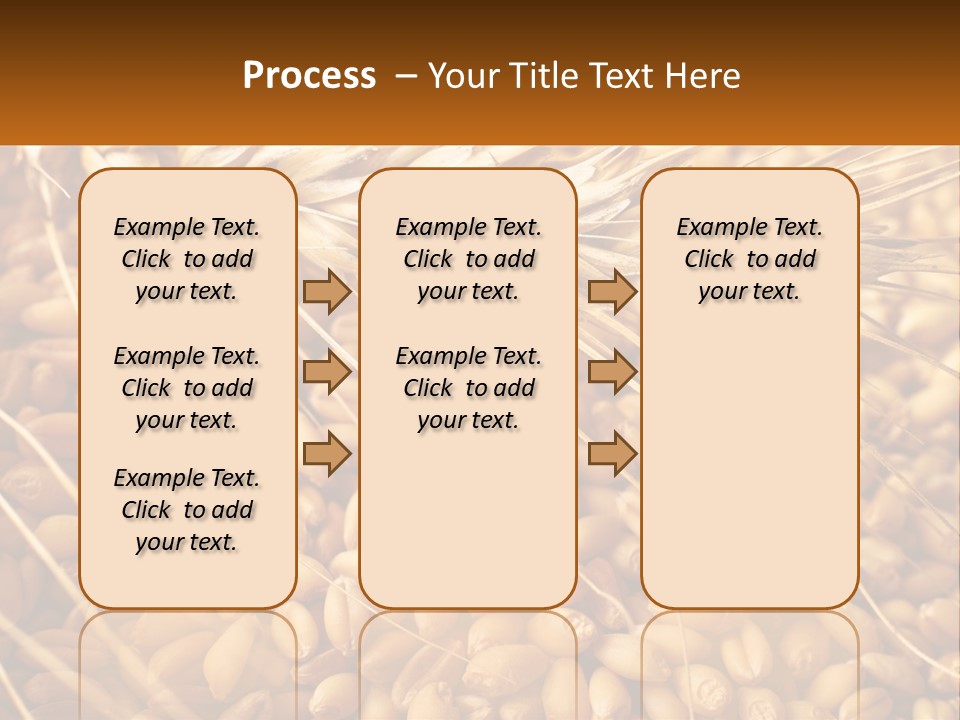 Process – Your Title Text Here

Example Text. Click to add your text.

Example Text. Click to add your text.

Example Text. Click to add your text.

Example Text. Click to add your text.

Example Text. Click to add your text.

Example Text. Click to add your text.